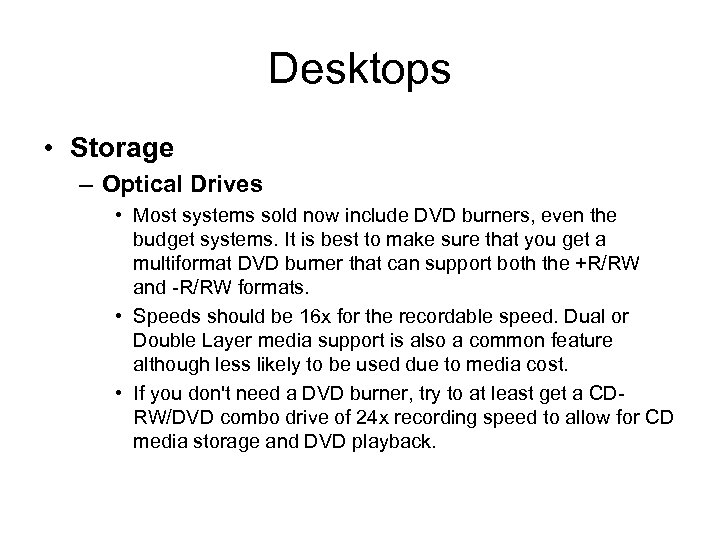 Desktops

• Storage

– Optical Drives

• Most systems sold now include DVD burners, even the budget systems. It is best to make sure that you get a multiformat DVD burner that can support both the +R/RW and -R/RW formats.

• Speeds should be 16x for the recordable speed. Dual or Double Layer media support is also a common feature although less likely to be used due to media cost.

• If you don't need a DVD burner, try to at least get a CD-RW/DVD combo drive of 24x recording speed to allow for CD media storage and DVD playback.